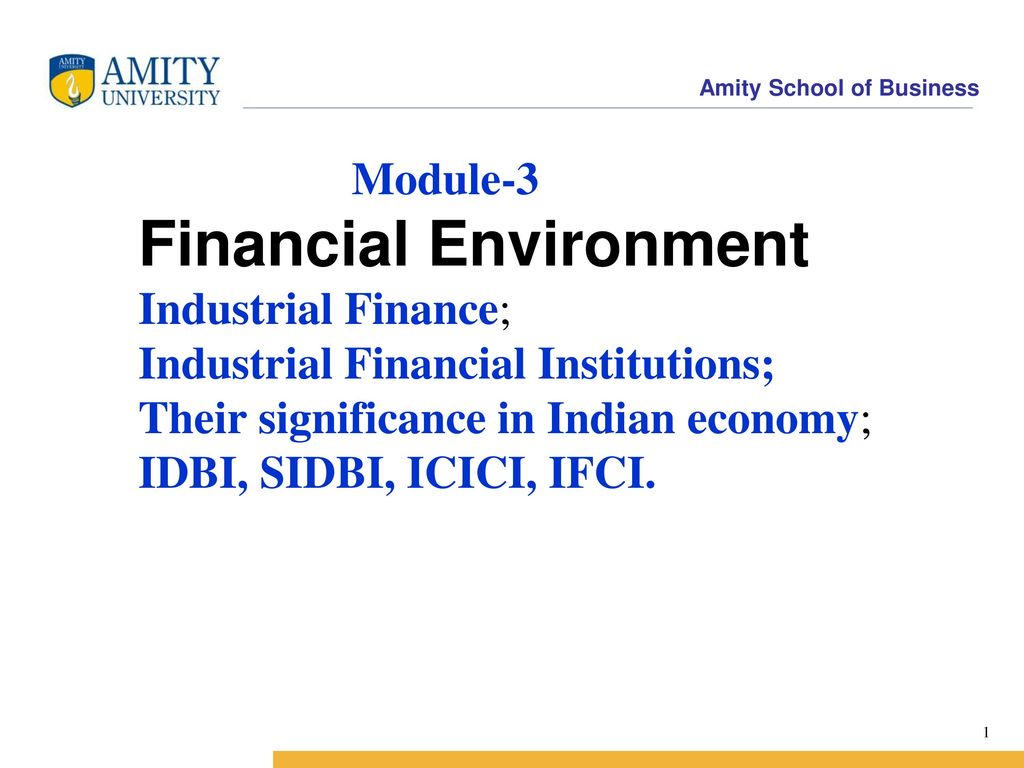 AMITY UNIVERSITY

Amity School of Business

Module-3

Financial Environment

Industrial Finance;
Industrial Financial Institutions;
Their significance in Indian economy;
IDBI, SIDBI, ICICI, IFCI.

1